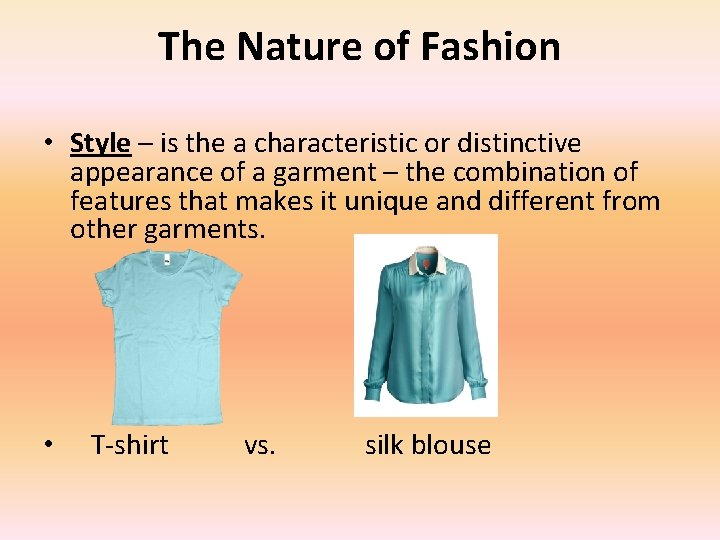 The Nature of Fashion

• Style – is the a characteristic or distinctive appearance of a garment – the combination of features that makes it unique and different from other garments.

• T-shirt vs. silk blouse